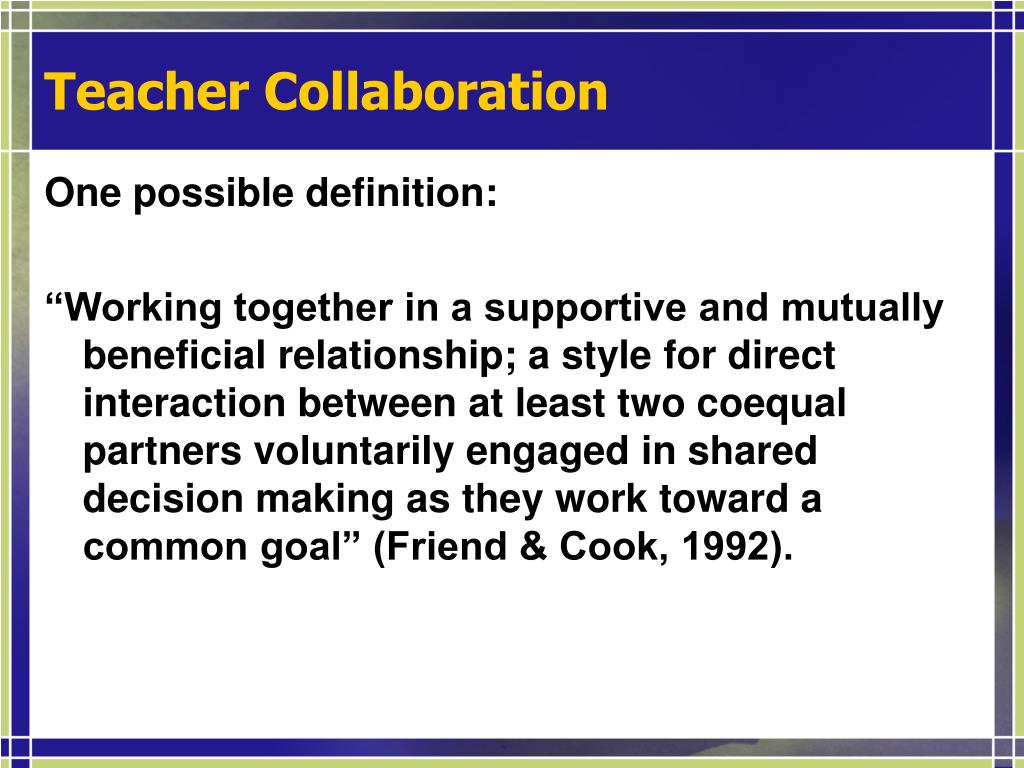 Teacher Collaboration

One possible definition:

“Working together in a supportive and mutually beneficial relationship; a style for direct interaction between at least two coequal partners voluntarily engaged in shared decision making as they work toward a common goal” (Friend & Cook, 1992).